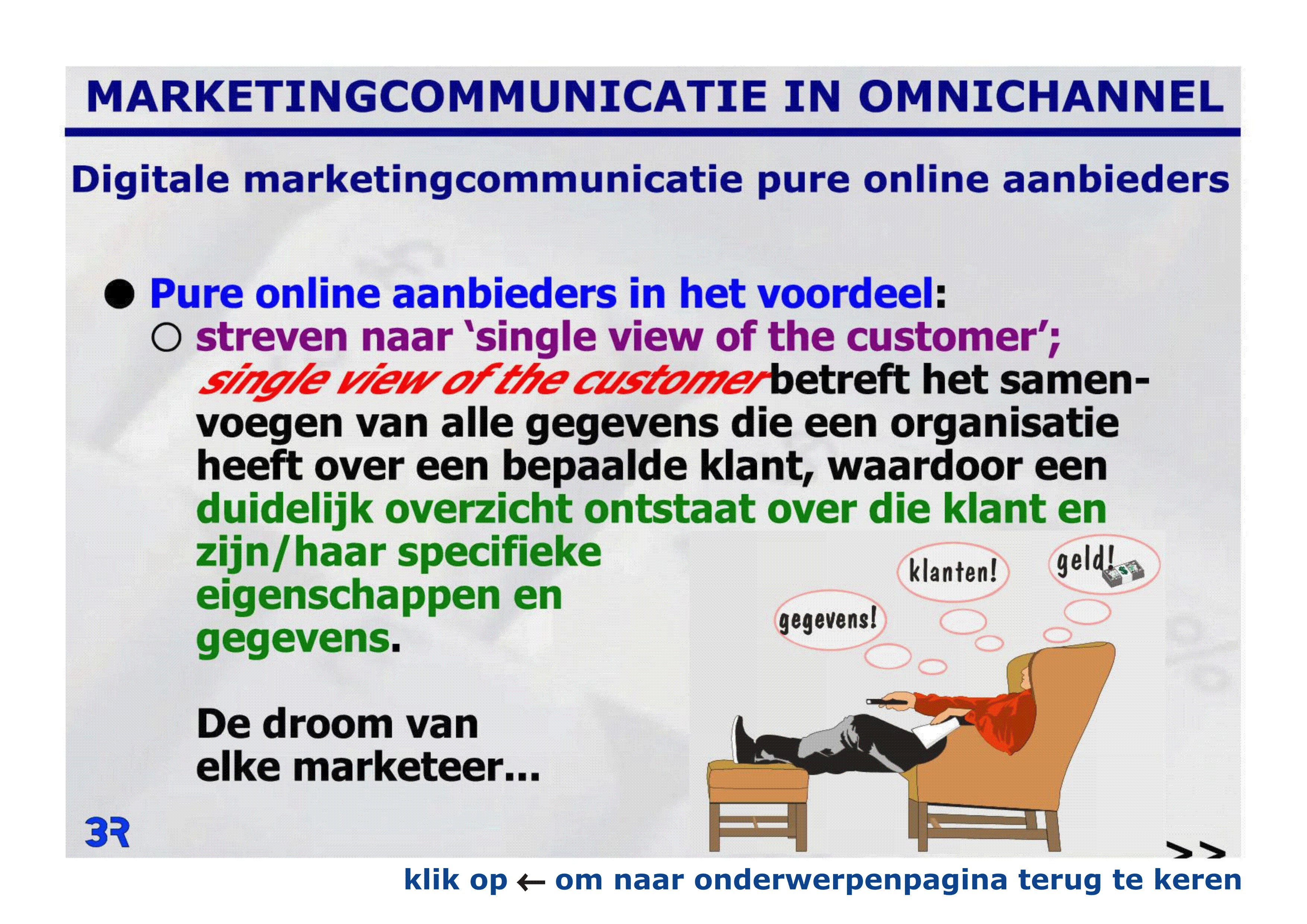 MARKETINGCOMMUNICATIE IN OMNICHANNEL

Digitale marketingcommunicatie pure online aanbieders

● Pure online aanbieders in het voordeel:
○ streven naar 'single view of the customer';
single view of the customer betreft het samenvoegen van alle gegevens die een organisatie heeft over een bepaalde klant, waardoor een duidelijk overzicht ontstaat over die klant en zijn/haar specifieke eigenschappen en gegevens.

De droom van elke marketeer...

gegevens!

klanten!

geld!

3R

>>

klik op ← om naar onderwerpenpagina terug te keren